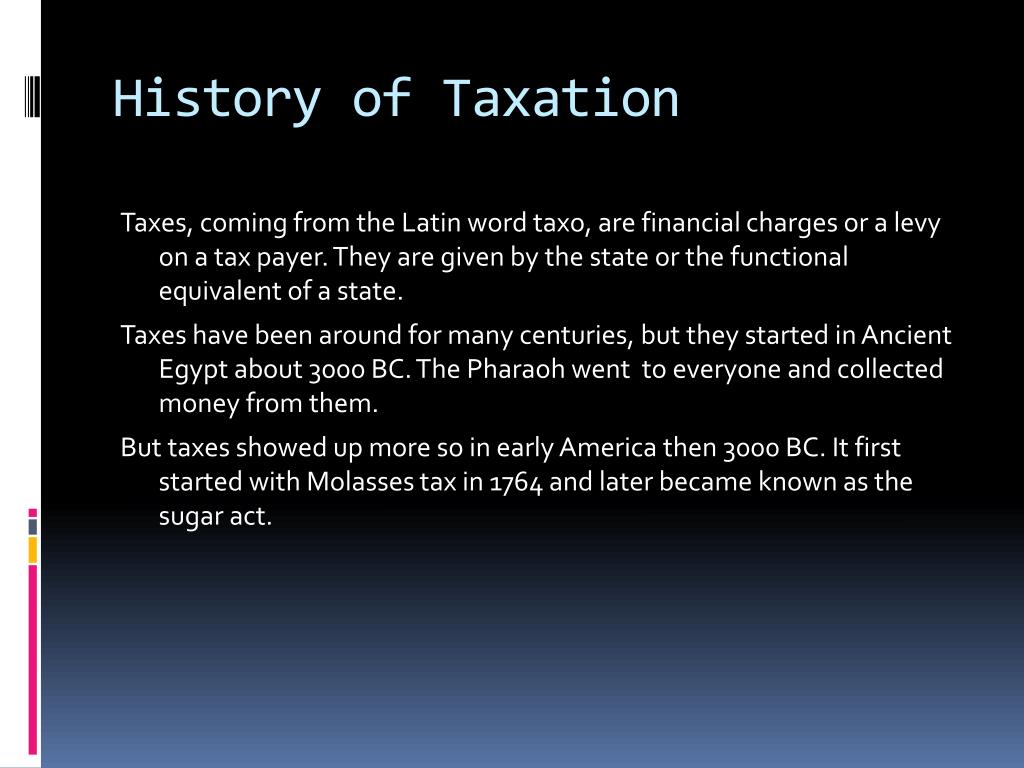 History of Taxation

Taxes, coming from the Latin word taxo, are financial charges or a levy on a tax payer. They are given by the state or the functional equivalent of a state.

Taxes have been around for many centuries, but they started in Ancient Egypt about 3000 BC. The Pharaoh went to everyone and collected money from them.

But taxes showed up more so in early America then 3000 BC. It first started with Molasses tax in 1764 and later became known as the sugar act.